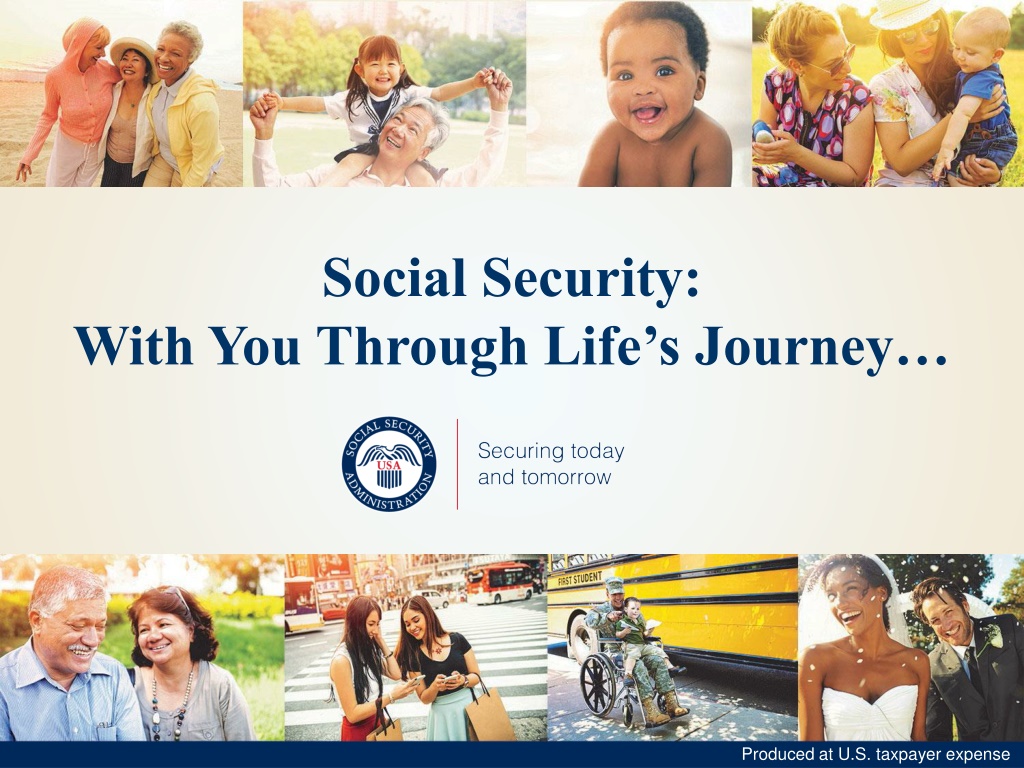 Social Security:
With You Through Life's Journey…

SOCIAL SECURITY ADMINISTRATION USA

Securing today and tomorrow

FIRST STUDENT

Produced at U.S. taxpayer expense